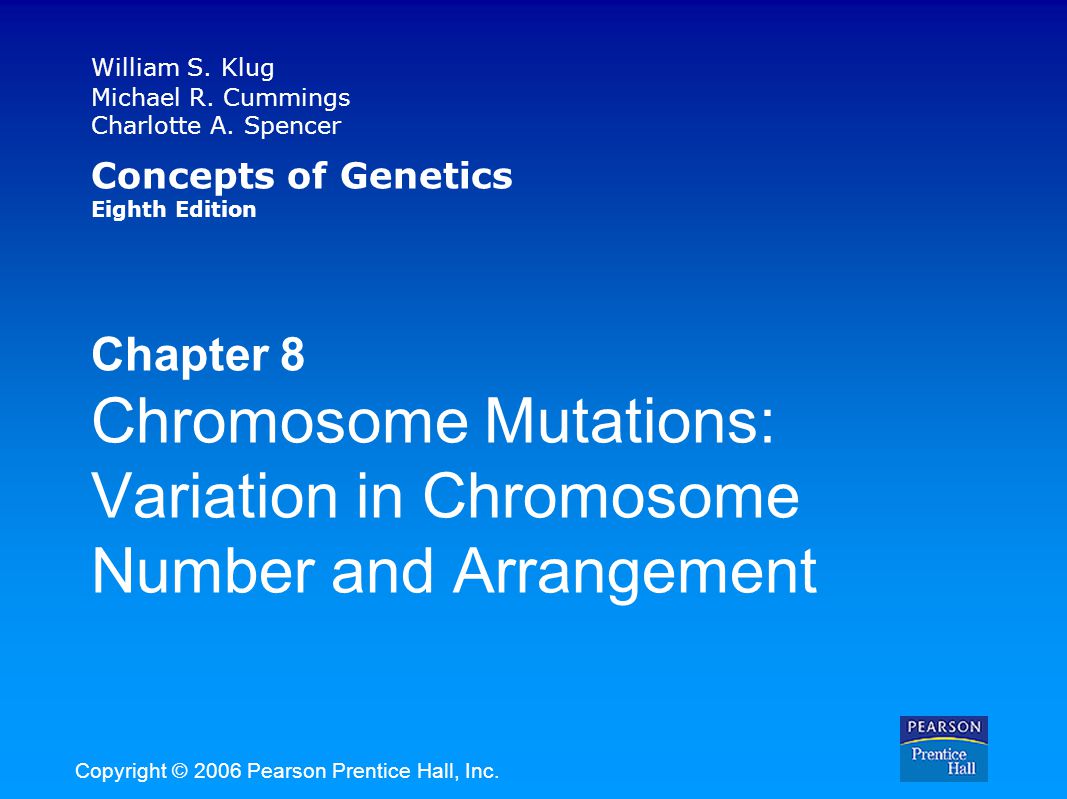 William S. Klug
Michael R. Cummings
Charlotte A. Spencer

Concepts of Genetics
Eighth Edition

Chapter 8
Chromosome Mutations: Variation in Chromosome Number and Arrangement

Copyright © 2006 Pearson Prentice Hall, Inc.

PEARSON
Prentice Hall